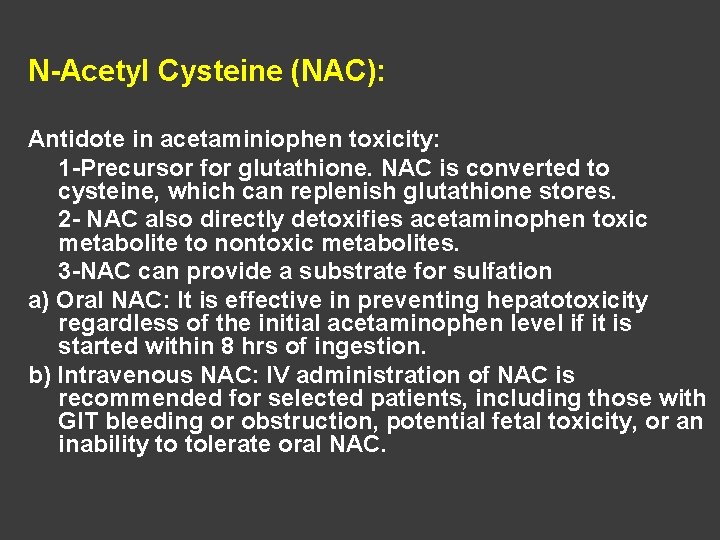 N-Acetyl Cysteine (NAC):

Antidote in acetaminiophen toxicity:

1-Precursor for glutathione. NAC is converted to cysteine, which can replenish glutathione stores.

2- NAC also directly detoxifies acetaminophen toxic metabolite to nontoxic metabolites.

3-NAC can provide a substrate for sulfation

a) Oral NAC: It is effective in preventing hepatotoxicity regardless of the initial acetaminophen level if it is started within 8 hrs of ingestion.

b) Intravenous NAC: IV administration of NAC is recommended for selected patients, including those with GIT bleeding or obstruction, potential fetal toxicity, or an inability to tolerate oral NAC.